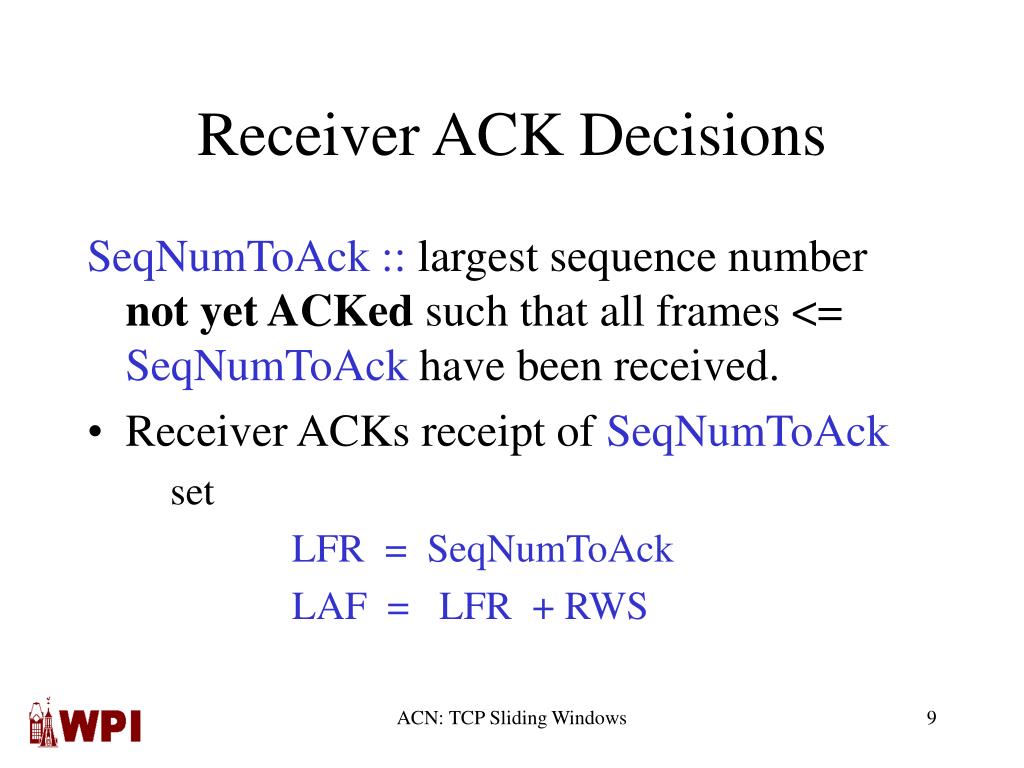 Receiver ACK Decisions

SeqNumToAck :: largest sequence number **not yet ACKed** such that all frames <= SeqNumToAck have been received.

• Receiver ACKs receipt of SeqNumToAck

set

LFR = SeqNumToAck

LAF = LFR + RWS

WPI

ACN: TCP Sliding Windows

9